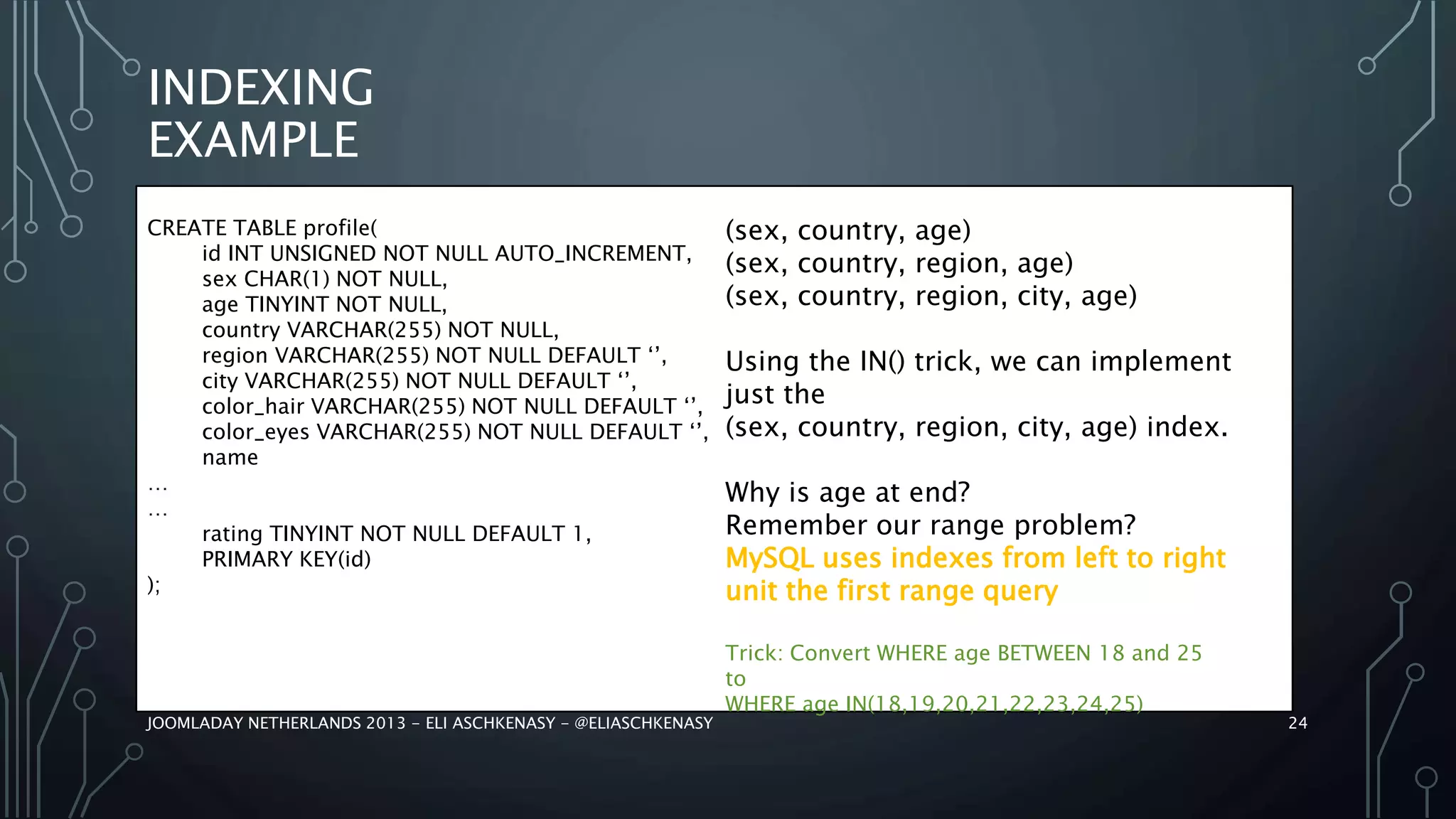 INDEXING EXAMPLE

CREATE TABLE profile(
id INT UNSIGNED NOT NULL AUTO_INCREMENT,
sex CHAR(1) NOT NULL,
age TINYINT NOT NULL,
country VARCHAR(255) NOT NULL,
region VARCHAR(255) NOT NULL DEFAULT ‘’,
city VARCHAR(255) NOT NULL DEFAULT ‘’,
color_hair VARCHAR(255) NOT NULL DEFAULT ‘’,
color_eyes VARCHAR(255) NOT NULL DEFAULT ‘’,
name
…
…
rating TINYINT NOT NULL DEFAULT 1,
PRIMARY KEY(id)
);

(sex, country, age)
(sex, country, region, age)
(sex, country, region, city, age)

Using the IN() trick, we can implement just the
(sex, country, region, city, age) index.

Why is age at end?
Remember our range problem?
MySQL uses indexes from left to right unit the first range query

Trick: Convert WHERE age BETWEEN 18 and 25
to
WHERE age IN(18,19,20,21,22,23,24,25)

JOOMLADAY NETHERLANDS 2013 – ELI ASCHKENASY – @ELIASCHKENASY

24